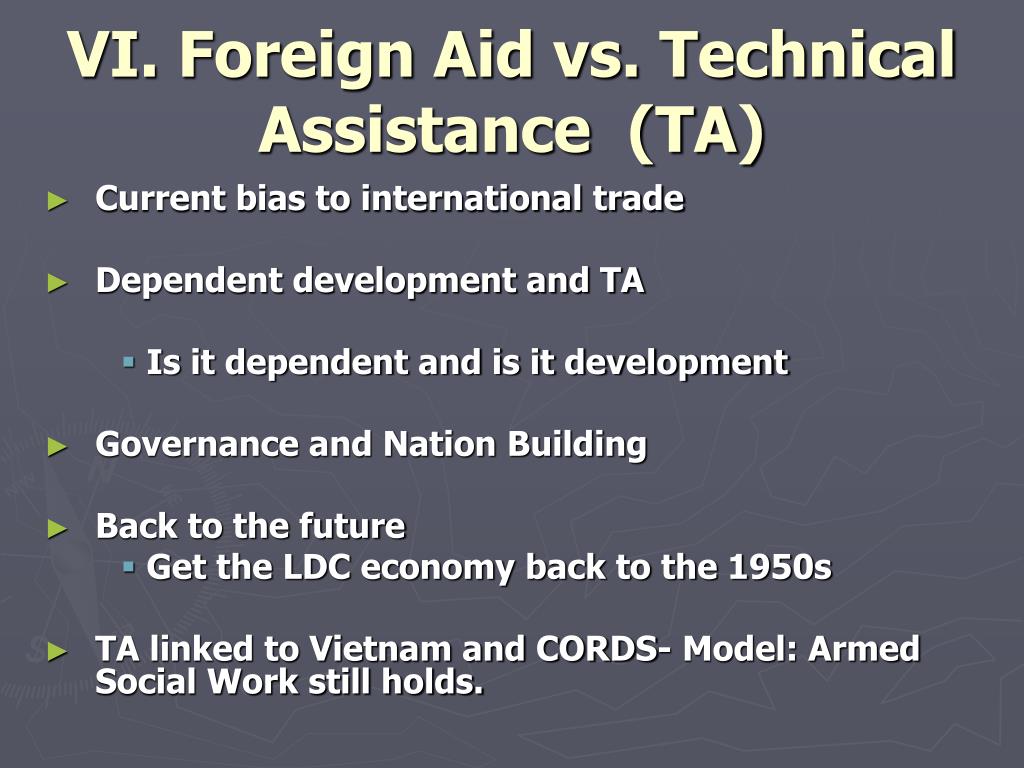 VI. Foreign Aid vs. Technical Assistance (TA)

► Current bias to international trade

► Dependent development and TA

▪ Is it dependent and is it development

► Governance and Nation Building

► Back to the future

▪ Get the LDC economy back to the 1950s

► TA linked to Vietnam and CORDS- Model: Armed Social Work still holds.